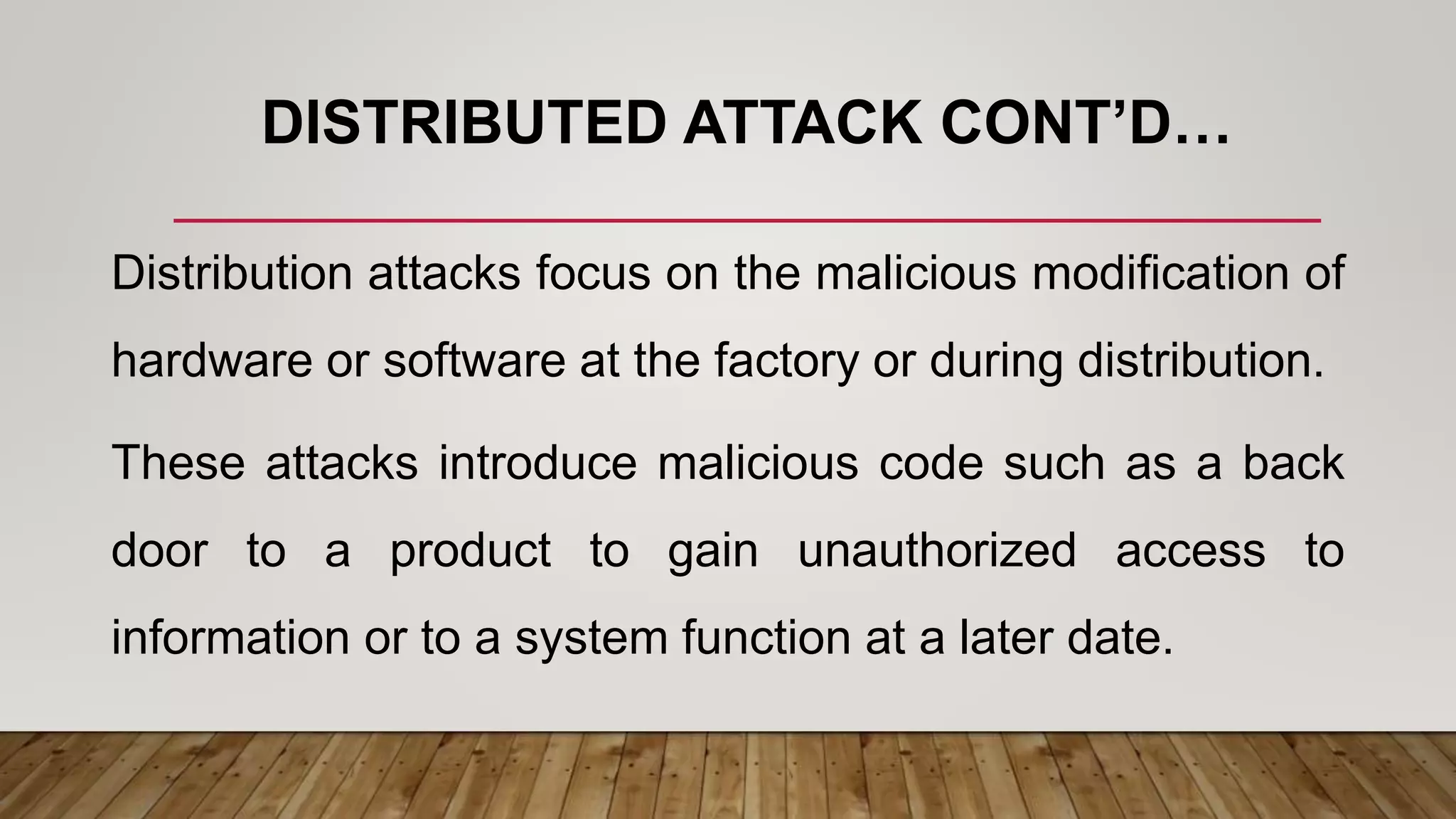 DISTRIBUTED ATTACK CONT'D…

Distribution attacks focus on the malicious modification of hardware or software at the factory or during distribution.

These attacks introduce malicious code such as a back door to a product to gain unauthorized access to information or to a system function at a later date.